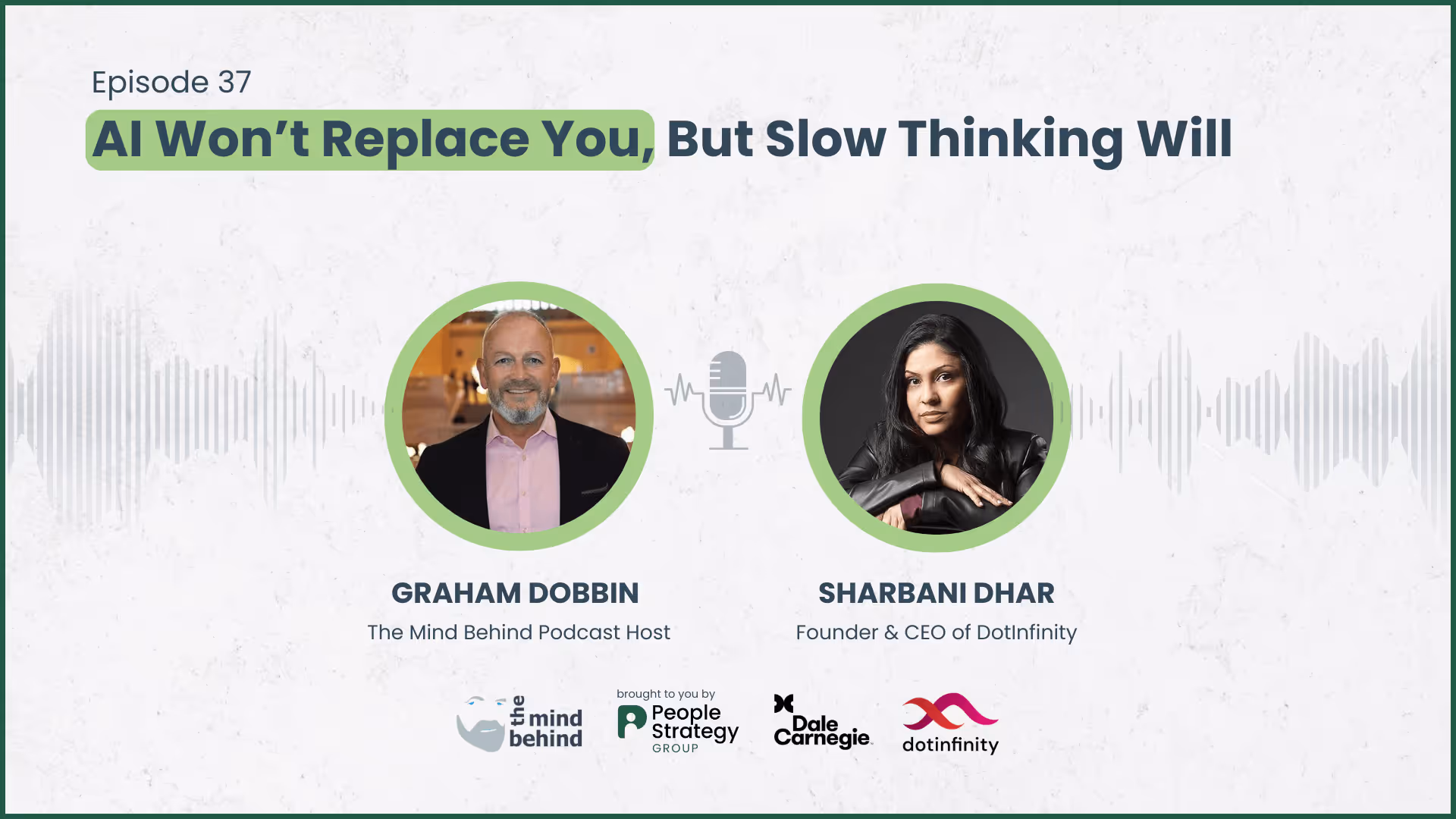 Episode 37

AI Won't Replace You, But Slow Thinking Will

GRAHAM DOBBIN
The Mind Behind Podcast Host

SHARBANI DHAR
Founder & CEO of DotInfinity

the mind behind

brought to you by
People Strategy GROUP

Dale Carnegie

dotinfinity